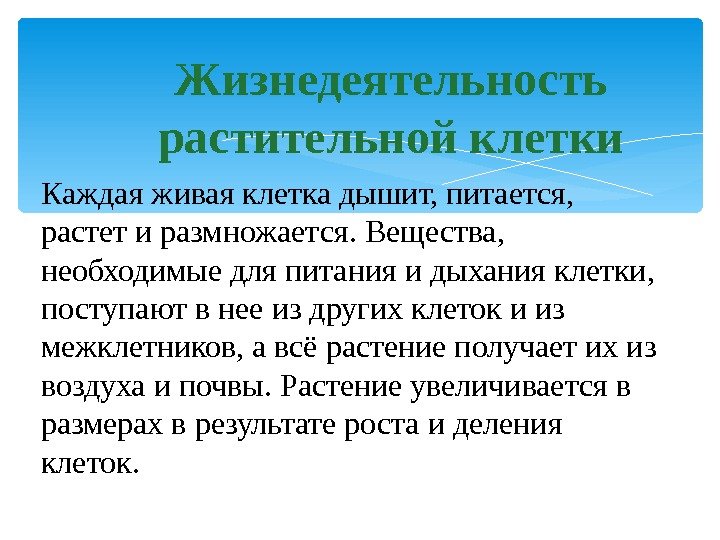 Жизнедеятельность растительной клетки

Каждая живая клетка дышит, питается, растет и размножается. Вещества, необходимые для питания и дыхания клетки, поступают в нее из других клеток и из межклетников, а всё растение получает их из воздуха и почвы. Растение увеличивается в размерах в результате роста и деления клеток.